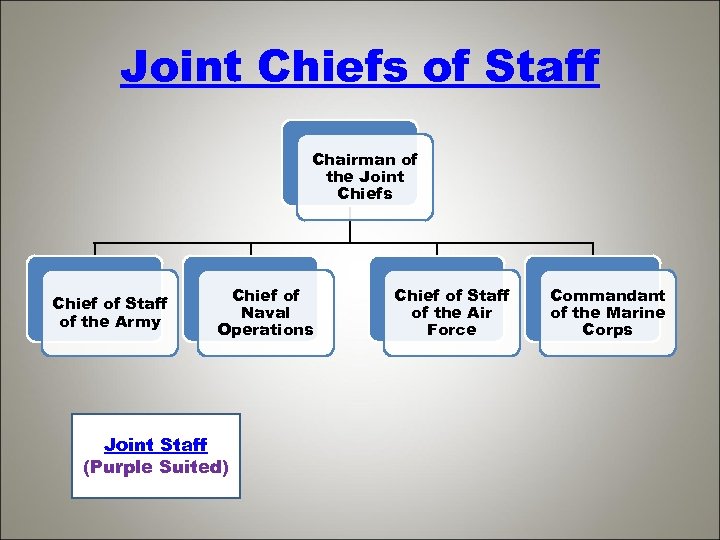 Joint Chiefs of Staff

Chairman of the Joint Chiefs

Chief of Staff of the Army

Chief of Naval Operations

Chief of Staff of the Air Force

Commandant of the Marine Corps

Joint Staff
(Purple Suited)